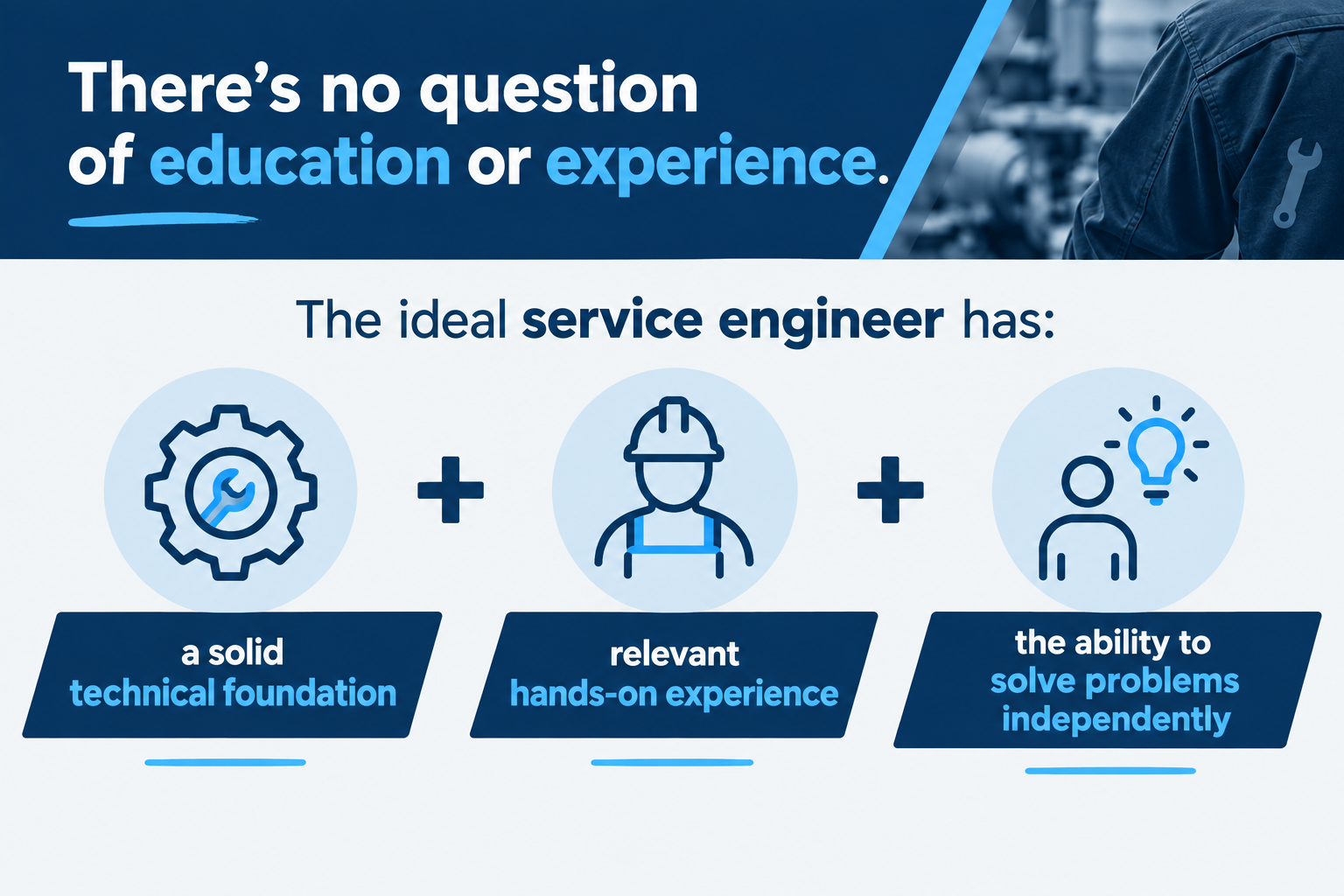 There's no question of education or experience.

The ideal service engineer has:

a solid technical foundation

+

relevant hands-on experience

+

the ability to solve problems independently